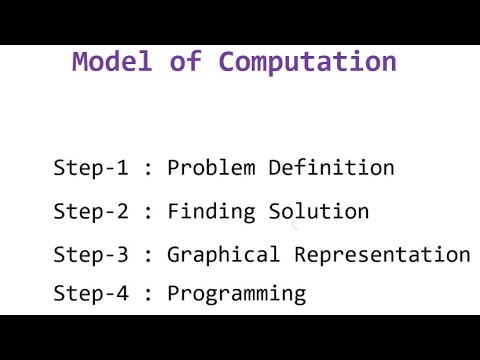 Model of Computation

Step-1 : Problem Definition

Step-2 : Finding Solution

Step-3 : Graphical Representation

Step-4 : Programming